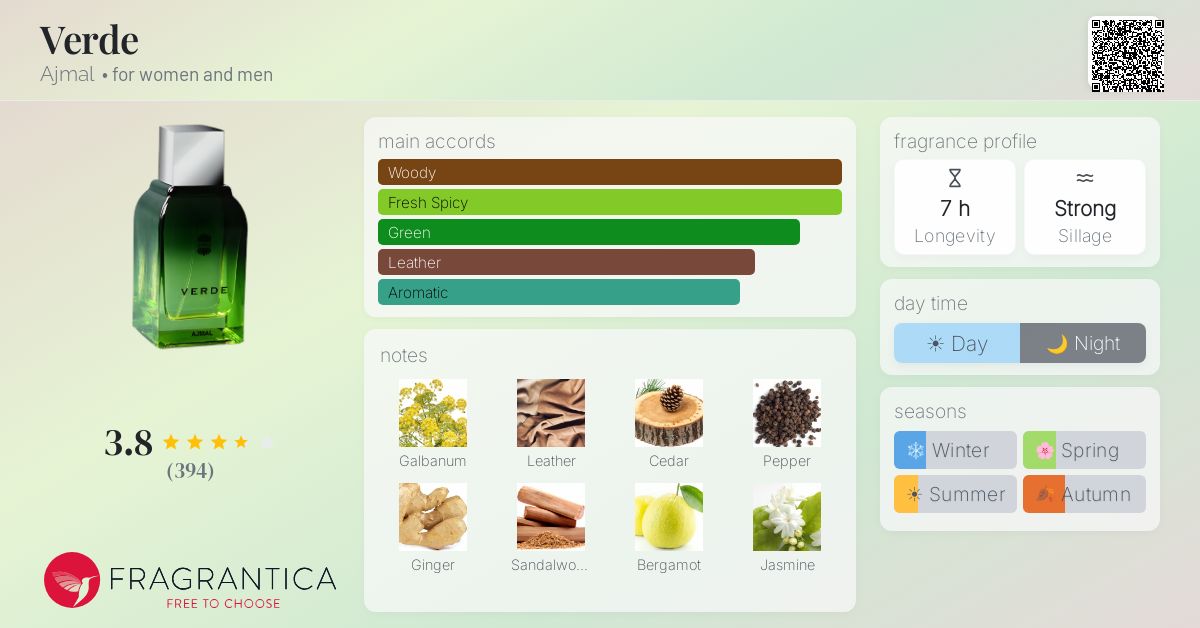 Verde
Ajmal • for women and men

VERDE
AJMAL

3.8
(394)

FRAGRANTICA
FREE TO CHOOSE

main accords
Woody
Fresh Spicy
Green
Leather
Aromatic

notes
Galbanum
Leather
Cedar
Pepper
Ginger
Sandalwo...
Bergamot
Jasmine

fragrance profile
7 h
Longevity
Strong
Sillage

day time
Day
Night

seasons
Winter
Spring
Summer
Autumn